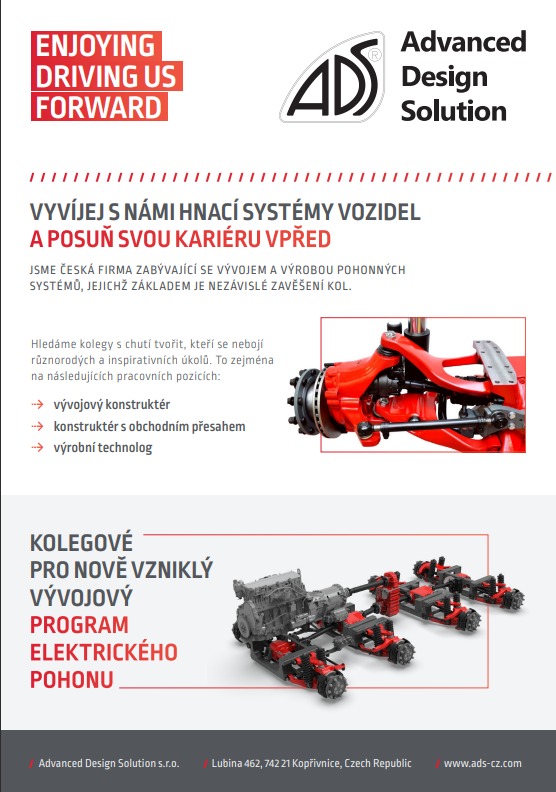 ENJOYING DRIVING US FORWARD

ADS®

Advanced Design Solution

VYVÍJEJ S NÁMI HNACÍ SYSTÉMY VOZIDEL
A POSUŇ SVOU KARIÉRU VPŘED

JSME ČESKÁ FIRMA ZABÝVAJÍCÍ SE VÝVOJEM A VÝROBOU POHONNÝCH SYSTÉMŮ, JEJICHŽ ZÁKLADEM JE NEZÁVISLÉ ZAVĚŠENÍ KOL.

Hledáme kolegy s chutí tvořit, kteří se nebojí různorodých a inspirativních úkolů. To zejména na následujících pracovních pozicích:

→ vývojový konstruktér
→ konstruktér s obchodním přesahem
→ výrobní technolog

KOLEGOVÉ PRO NOVĚ VZNIKLÝ VÝVOJOVÝ PROGRAM ELEKTRICKÉHO POHONU

/ Advanced Design Solution s.r.o. / Lubina 462, 742 21 Kopřivnice, Czech Republic / www.ads-cz.com